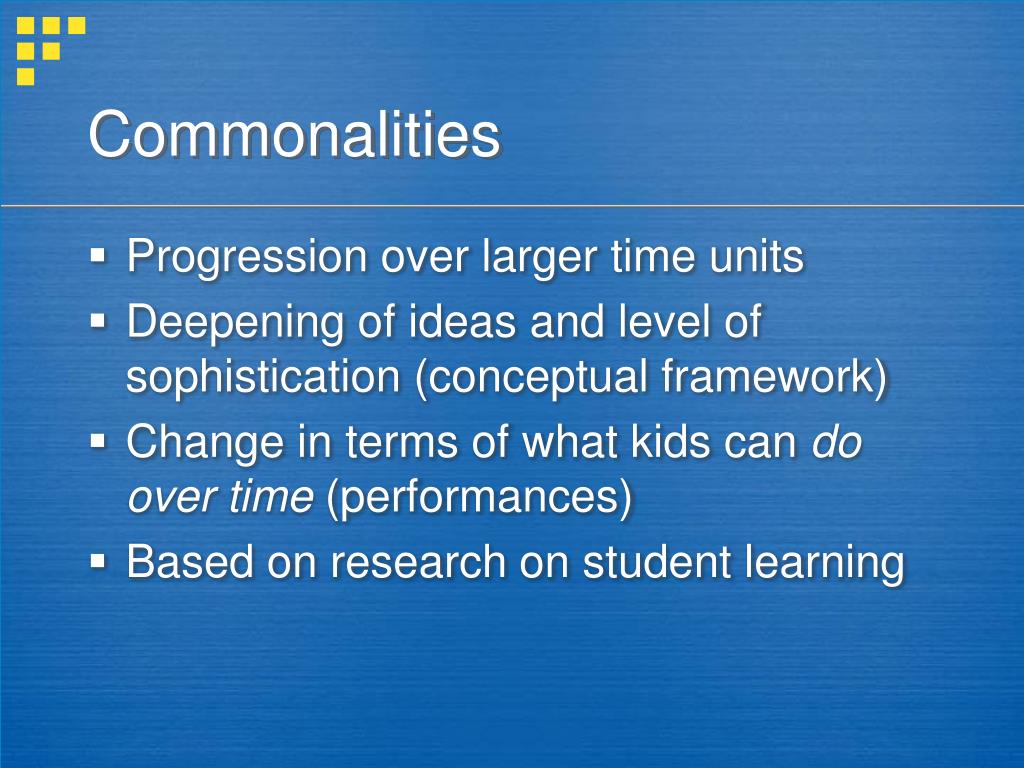 Commonalities

▪ Progression over larger time units
▪ Deepening of ideas and level of sophistication (conceptual framework)
▪ Change in terms of what kids can do over time (performances)
▪ Based on research on student learning